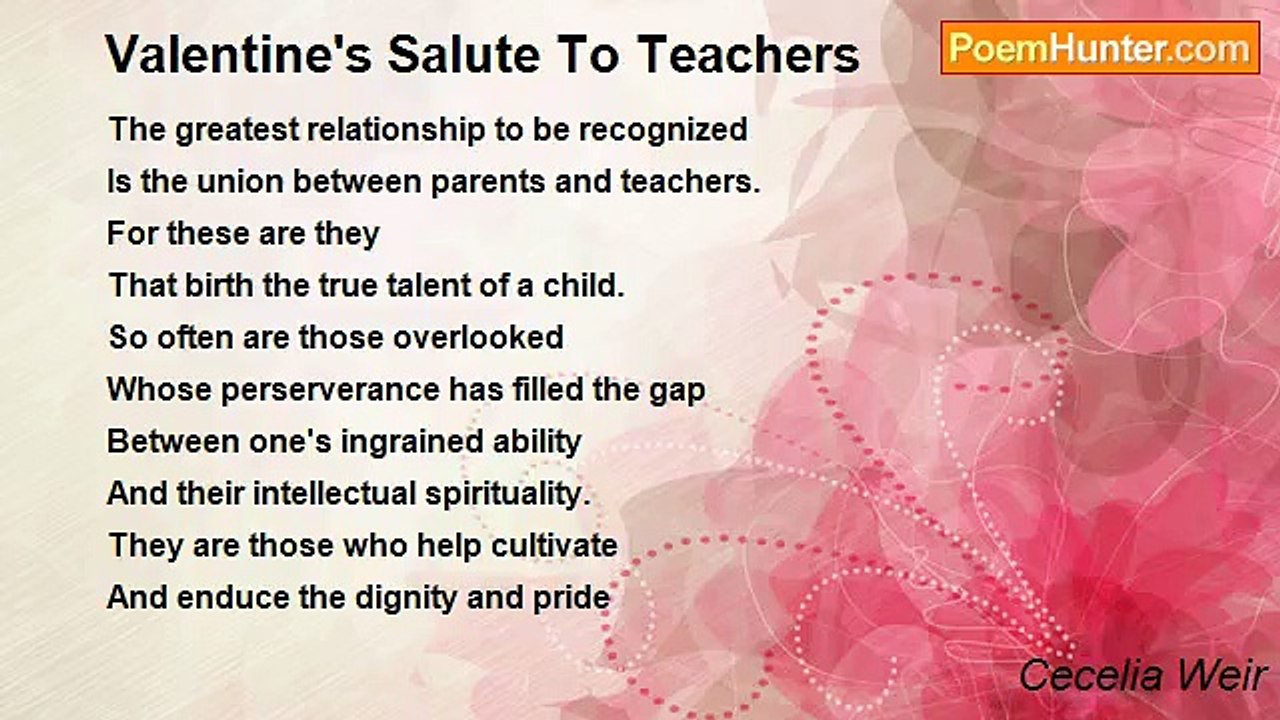 Valentine's Salute To Teachers

PoemHunter.com

The greatest relationship to be recognized
Is the union between parents and teachers.
For these are they
That birth the true talent of a child.
So often are those overlooked
Whose perserverance has filled the gap
Between one's ingrained ability
And their intellectual spirituality.
They are those who help cultivate
And enduce the dignity and pride

Cecelia Weir